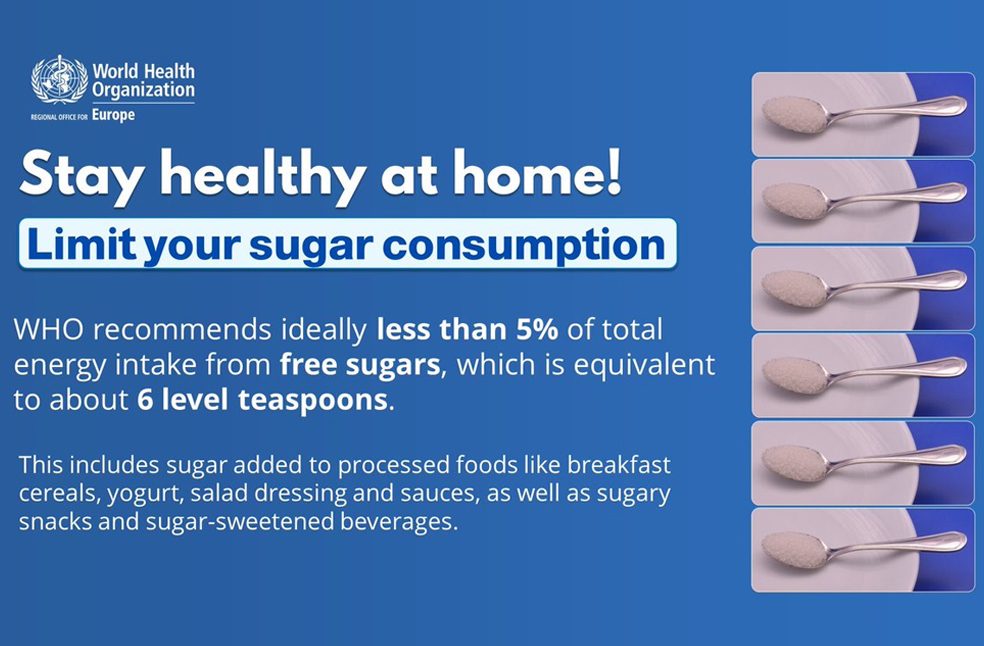 World Health Organization
REGIONAL OFFICE FOR Europe

Stay healthy at home!

Limit your sugar consumption

WHO recommends ideally less than 5% of total energy intake from free sugars, which is equivalent to about 6 level teaspoons.

This includes sugar added to processed foods like breakfast cereals, yogurt, salad dressing and sauces, as well as sugary snacks and sugar-sweetened beverages.